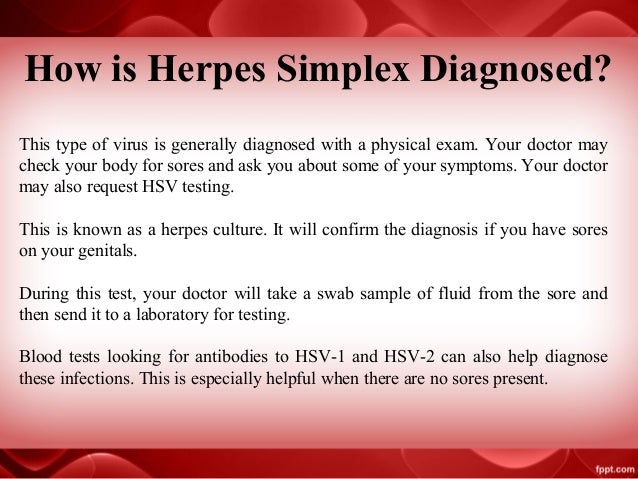 How is Herpes Simplex Diagnosed?

This type of virus is generally diagnosed with a physical exam. Your doctor may check your body for sores and ask you about some of your symptoms. Your doctor may also request HSV testing.

This is known as a herpes culture. It will confirm the diagnosis if you have sores on your genitals.

During this test, your doctor will take a swab sample of fluid from the sore and then send it to a laboratory for testing.

Blood tests looking for antibodies to HSV-1 and HSV-2 can also help diagnose these infections. This is especially helpful when there are no sores present.

fppt.com